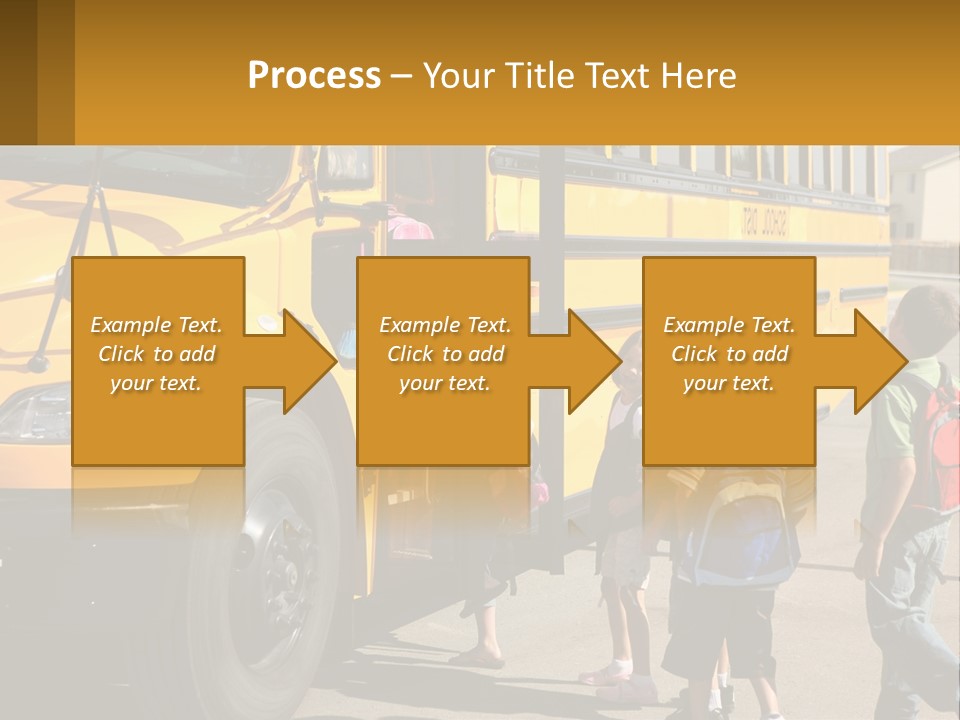 Process – Your Title Text Here

Example Text. Click to add your text.

Example Text. Click to add your text.

Example Text. Click to add your text.